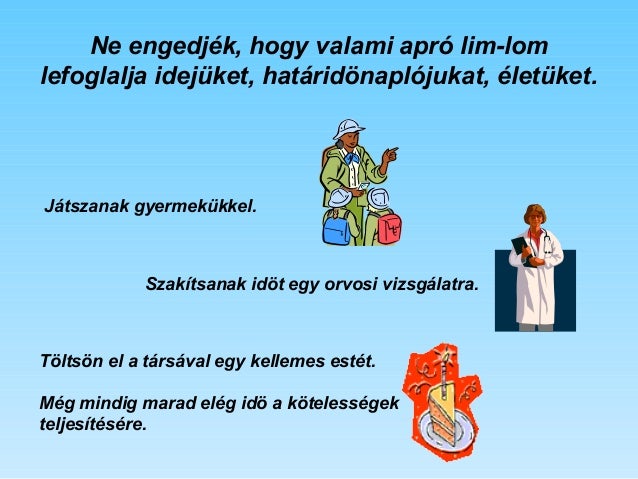 Ne engedjék, hogy valami apró lim-lom lefoglalja idejüket, határidönaplójukat, életüket.

Játszanak gyermekükkel.

Szakítsanak idöt egy orvosi vizsgálatra.

Töltsön el a társával egy kellemes estét.

Még mindig marad elég idö a kötelességek teljesítésére.